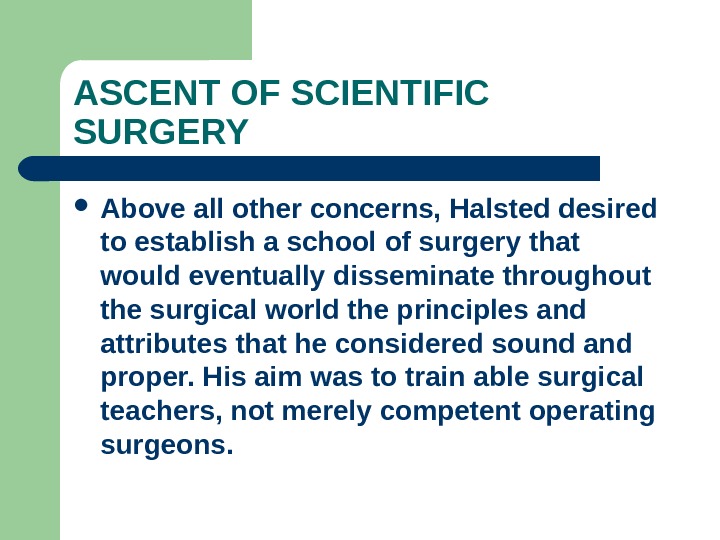 ASCENT OF SCIENTIFIC SURGERY

- Above all other concerns, Halsted desired to establish a school of surgery that would eventually disseminate throughout the surgical world the principles and attributes that he considered sound and proper. His aim was to train able surgical teachers, not merely competent operating surgeons.